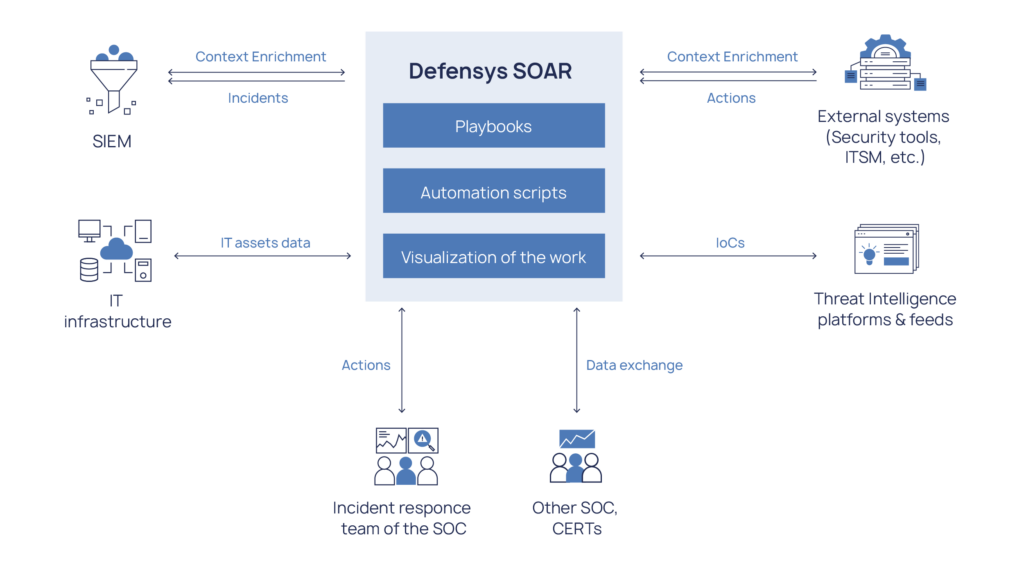 Context Enrichment

Incidents

SIEM

Defensys SOAR

Playbooks

Automation scripts

Visualization of the work

Context Enrichment

Actions

External systems (Security tools, ITSM, etc.)

IT assets data

IT infrastructure

IoCs

Threat Intelligence platforms & feeds

Actions

Data exchange

Incident responce team of the SOC

Other SOC, CERTs